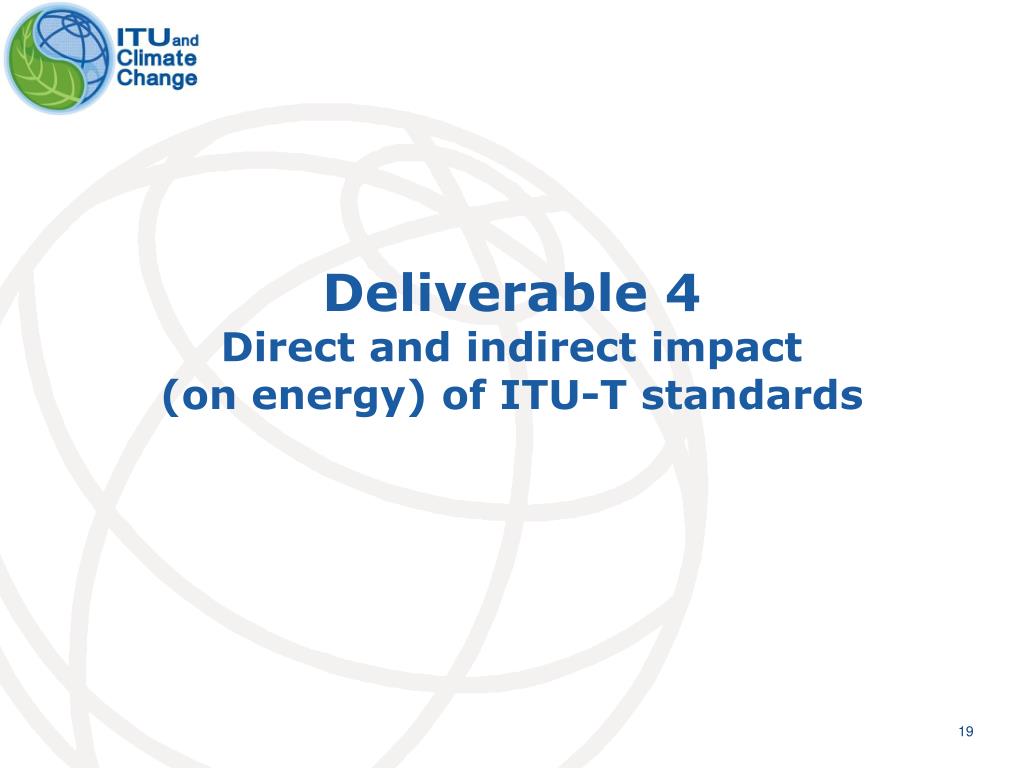 ITU and Climate Change

Deliverable 4
Direct and indirect impact (on energy) of ITU-T standards

19